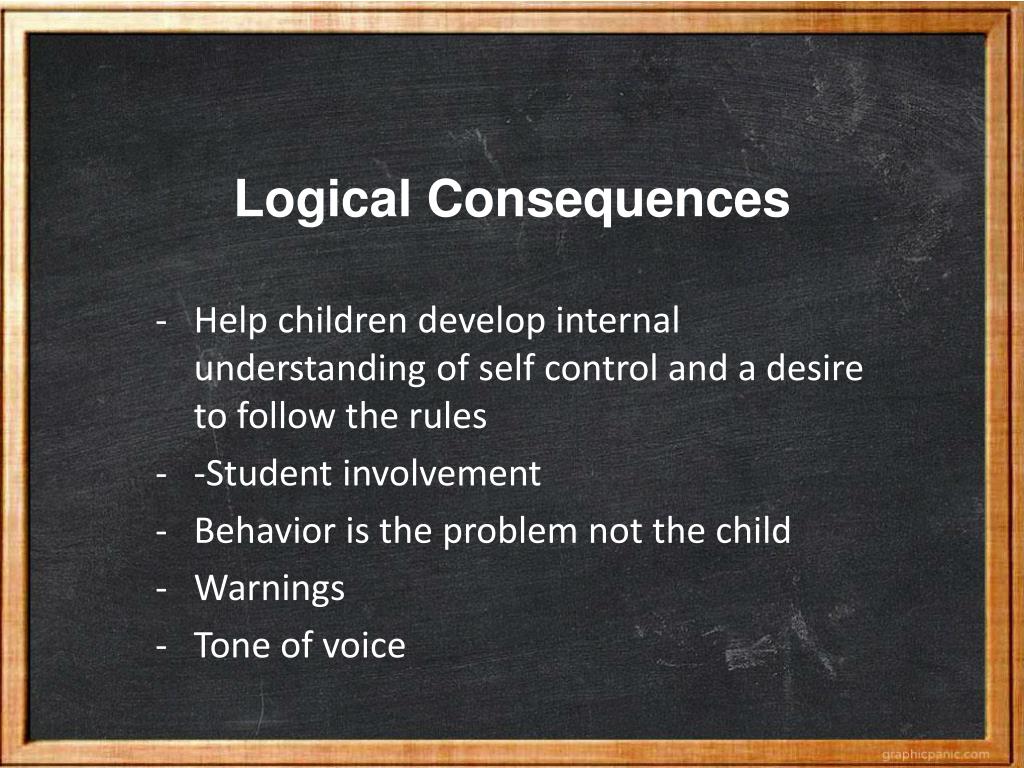 Logical Consequences

- Help children develop internal understanding of self control and a desire to follow the rules
- -Student involvement
- Behavior is the problem not the child
- Warnings
- Tone of voice

graphicpanic.com